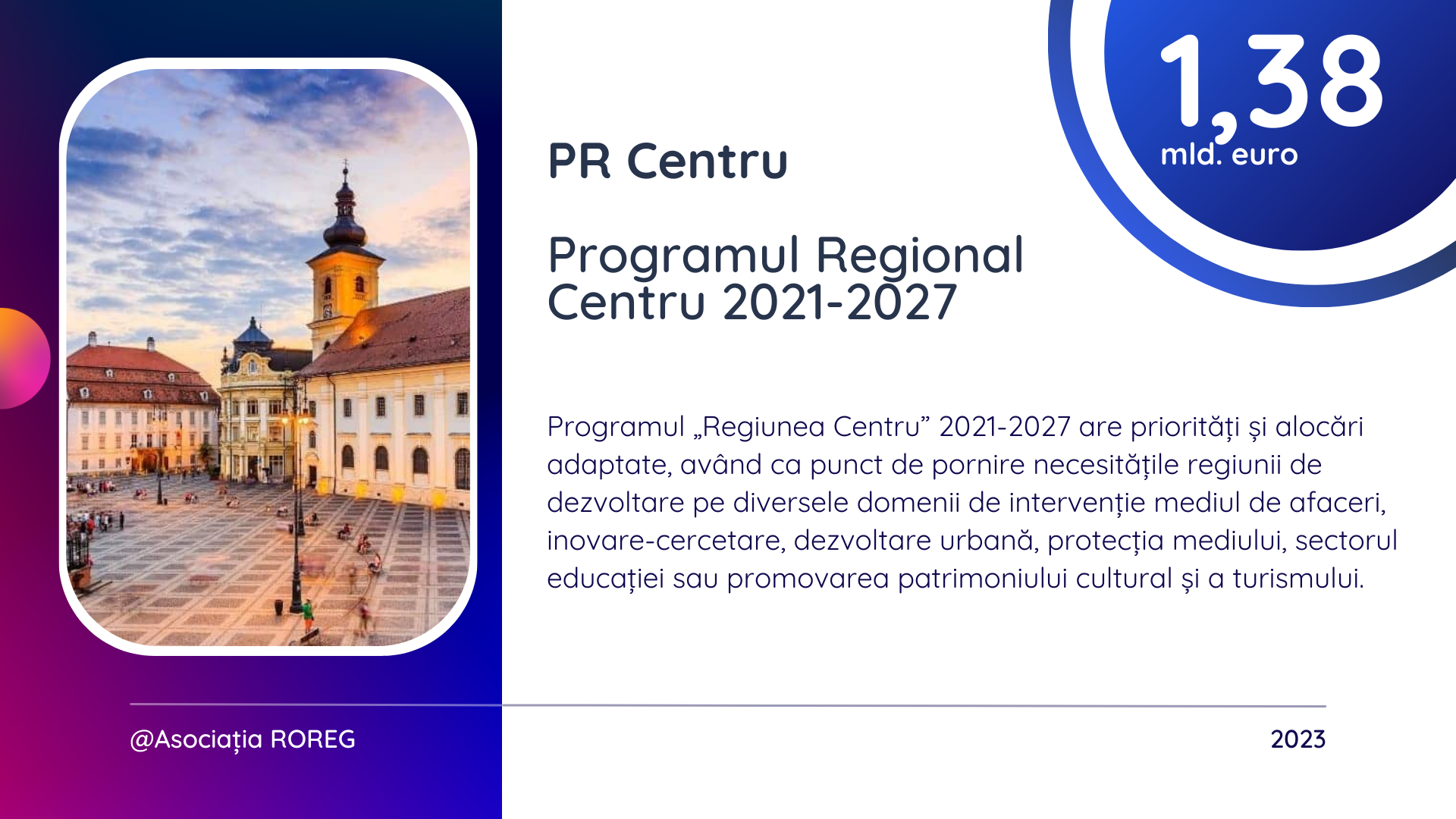 1,38
mld. euro

PR Centru

Programul Regional Centru 2021-2027

Programul „Regiunea Centru” 2021-2027 are priorități și alocări adaptate, având ca punct de pornire necesitățile regiunii de dezvoltare pe diversele domenii de intervenție mediul de afaceri, inovare-cercetare, dezvoltare urbană, protecția mediului, sectorul educației sau promovarea patrimoniului cultural și a turismului.

@Asociația ROREG

2023